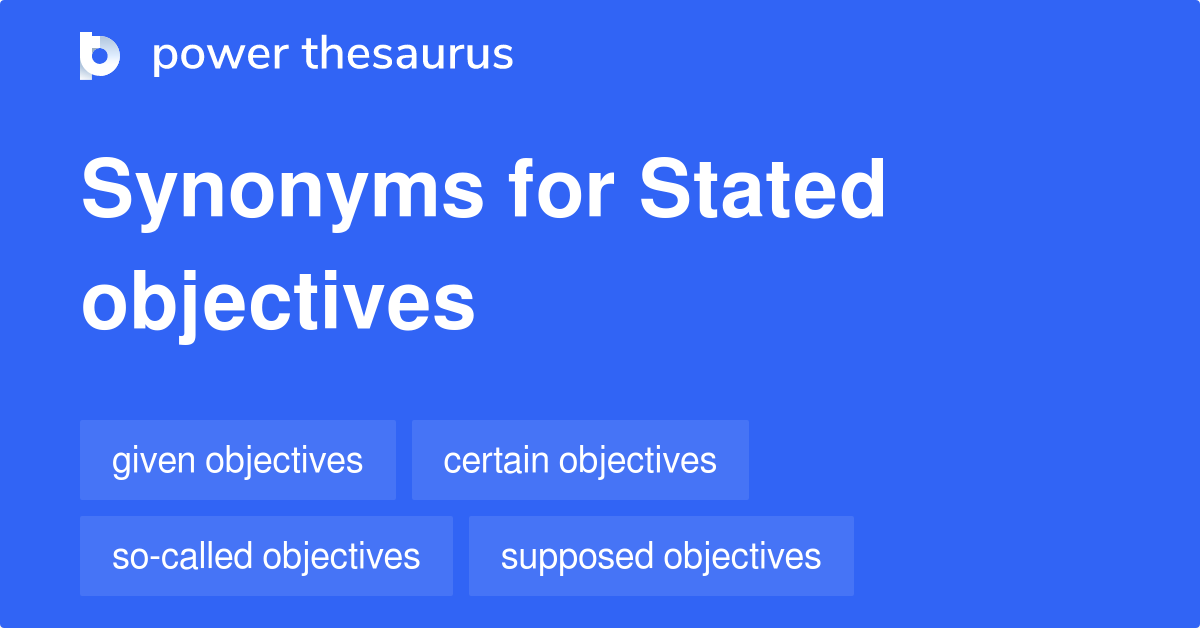 power thesaurus

Synonyms for Stated objectives

given objectives

certain objectives

so-called objectives

supposed objectives